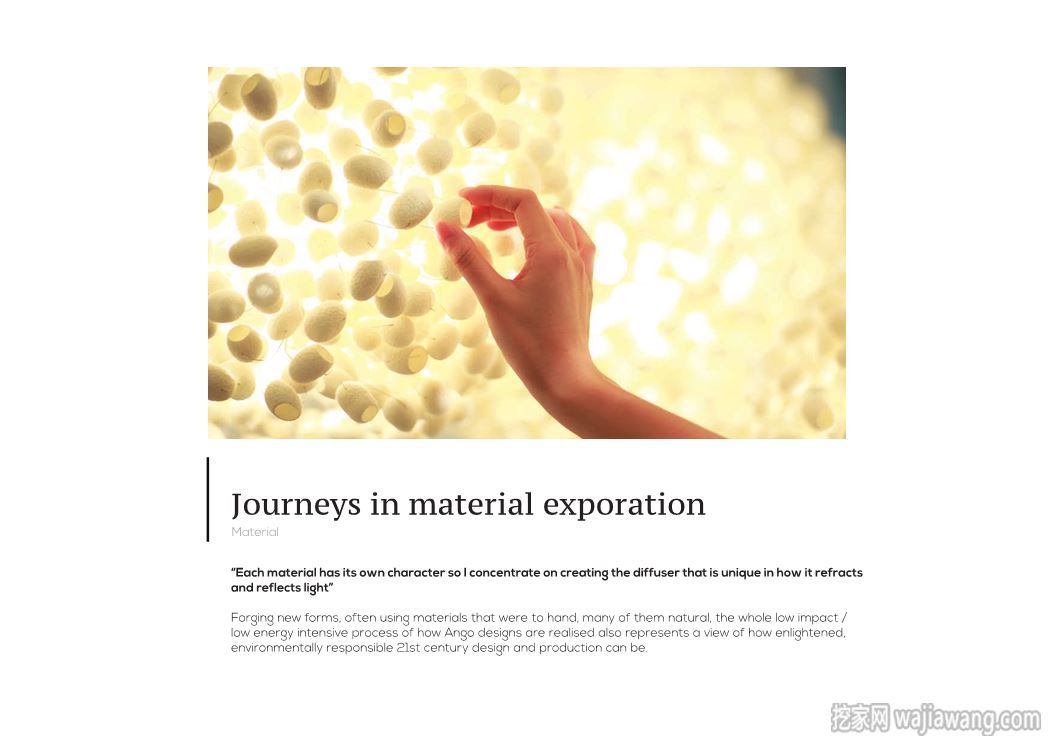 Journeys in material exporation

Material

"Each material has its own character so I concentrate on creating the diffuser that is unique in how it refracts and reflects light"

Forging new forms, often using materials that were to hand, many of them natural, the whole low impact / low energy intensive process of how Ango designs are realised also represents a view of how enlightened, environmentally responsible 21st century design and production can be.

挖家网 wajiawang.com